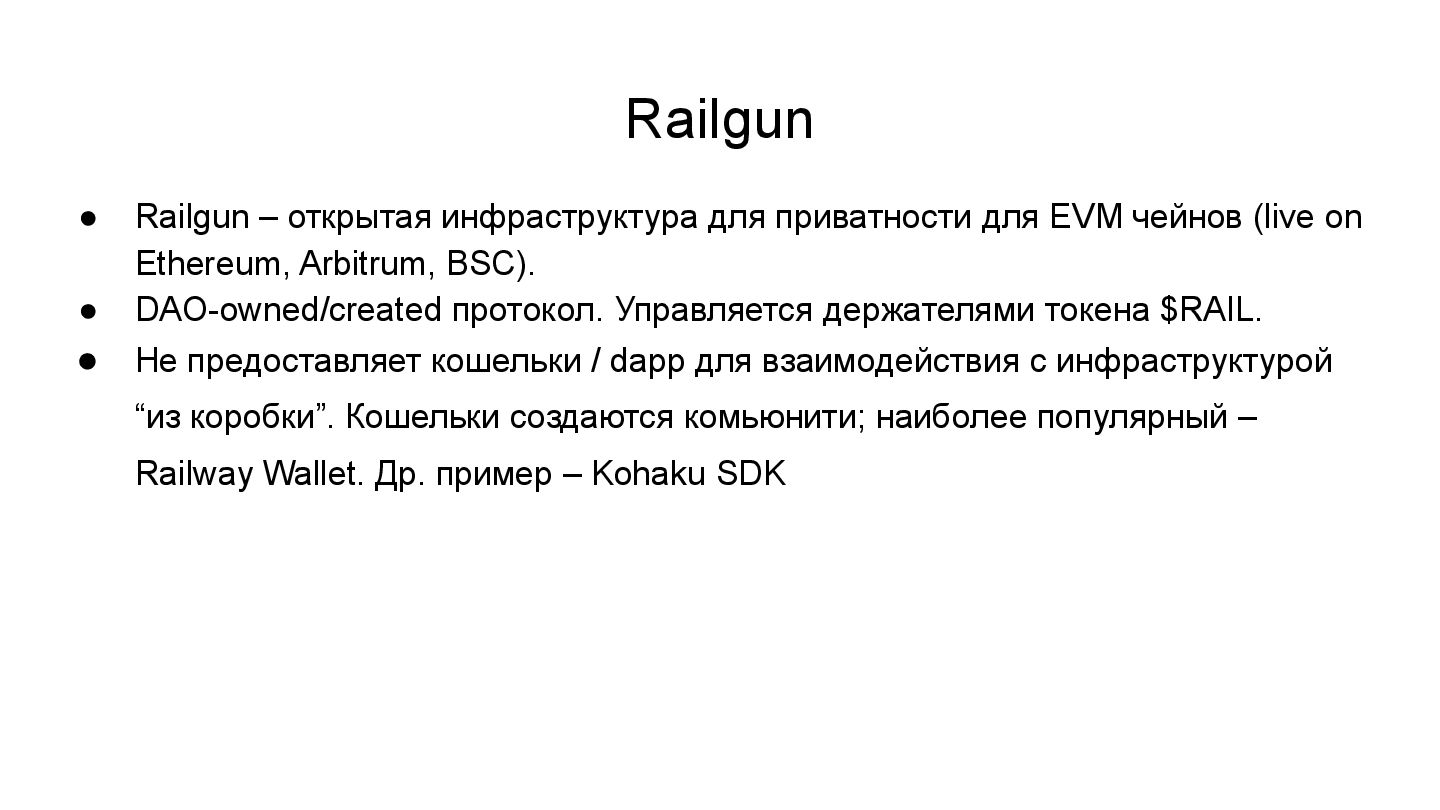 Railgun

● Railgun – открытая инфраструктура для приватности для EVM чейнов (live on Ethereum, Arbitrum, BSC).
● DAO-owned/created протокол. Управляется держателями токена \$RAIL.
● Не предоставляет кошельки / dapp для взаимодействия с инфраструктурой “из коробки”. Кошельки создаются комьюнити; наиболее популярный – Railway Wallet. Др. пример – Kohaku SDK